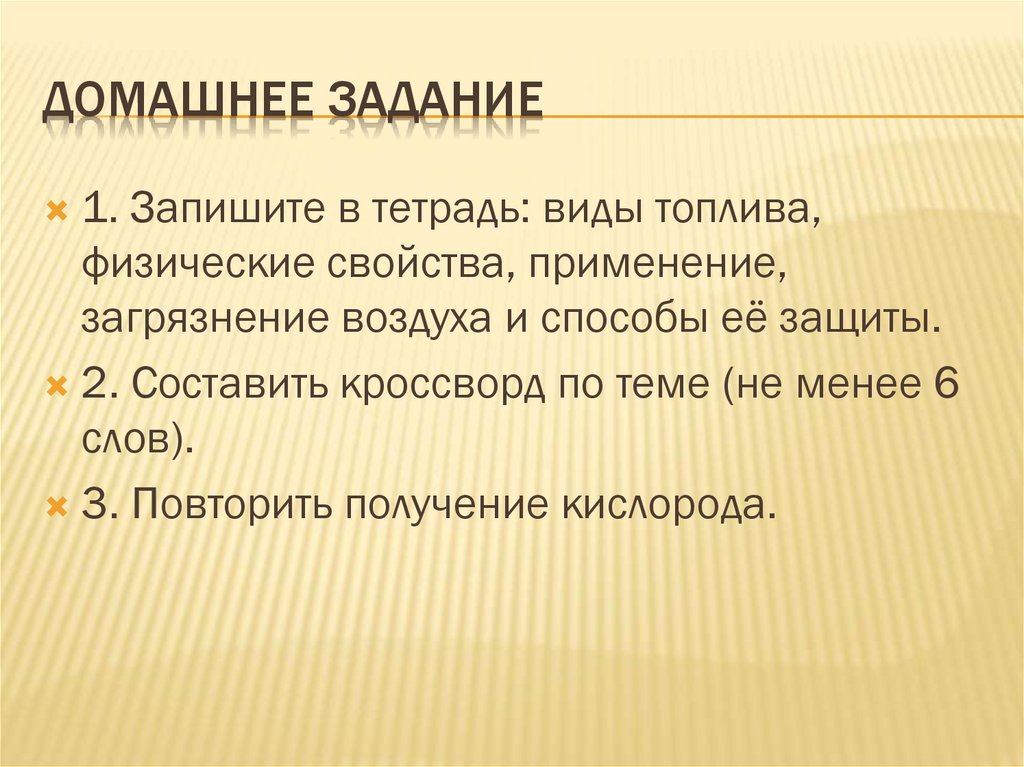 ДОМАШНЕЕ ЗАДАНИЕ

1. Запишите в тетрадь: виды топлива, физические свойства, применение, загрязнение воздуха и способы её защиты.

2. Составить кроссворд по теме (не менее 6 слов).

3. Повторить получение кислорода.